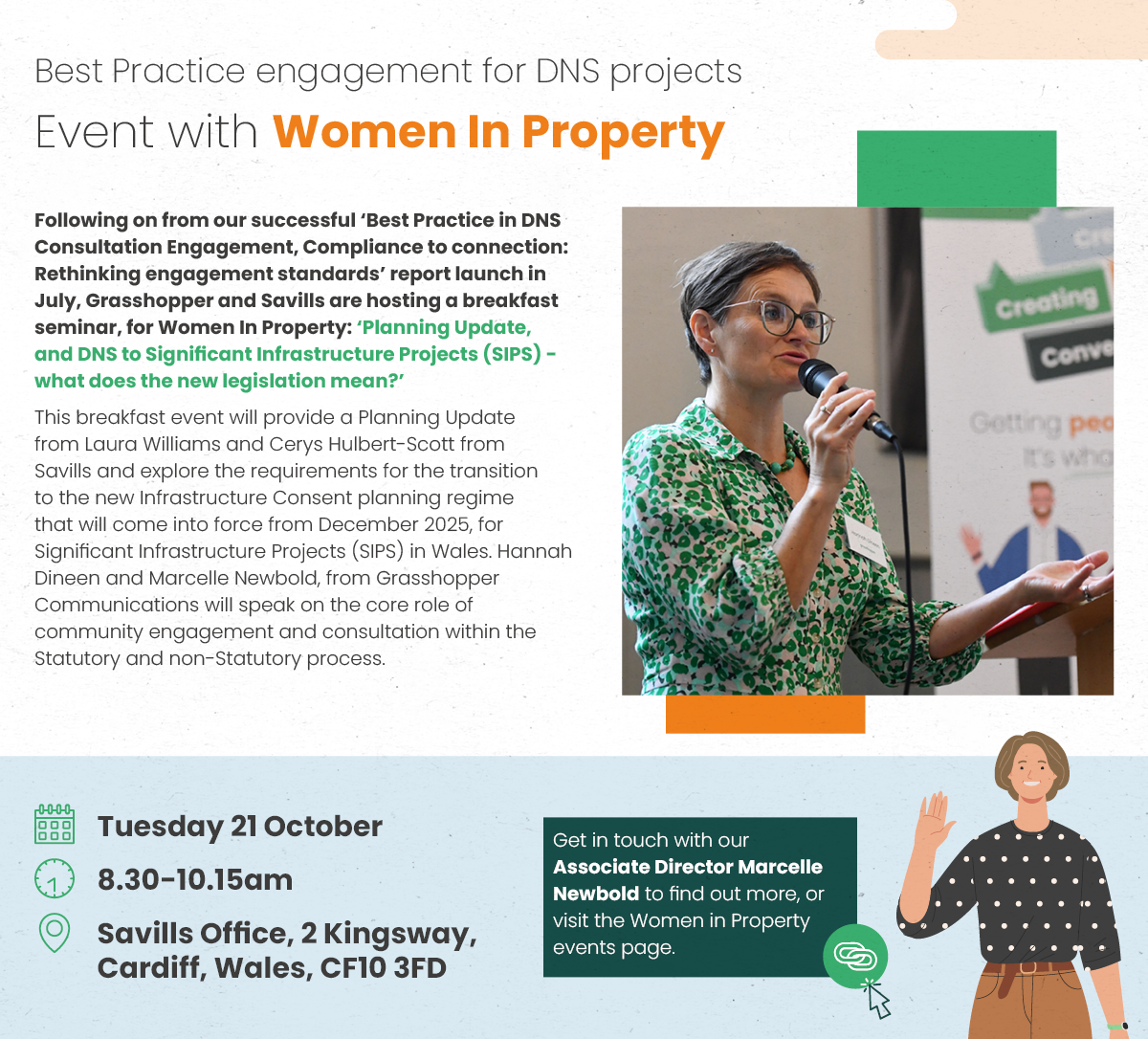 Best Practice engagement for DNS projects

Event with Women In Property

Following on from our successful 'Best Practice in DNS Consultation Engagement, Compliance to connection: Rethinking engagement standards' report launch in July, Grasshopper and Savills are hosting a breakfast seminar, for Women In Property: 'Planning Update, and DNS to Significant Infrastructure Projects (SIPS) - what does the new legislation mean?'

This breakfast event will provide a Planning Update from Laura Williams and Cerys Hulbert-Scott from Savills and explore the requirements for the transition to the new Infrastructure Consent planning regime that will come into force from December 2025, for Significant Infrastructure Projects (SIPS) in Wales. Hannah Dineen and Marcelle Newbold, from Grasshopper Communications will speak on the core role of community engagement and consultation within the Statutory and non-Statutory process.

Creating

Conve

Getting peo

It's who

Tuesday 21 October

8.30-10.15am

Savills Office, 2 Kingsway, Cardiff, Wales, CF10 3FD

Get in touch with our Associate Director Marcelle Newbold to find out more, or visit the Women in Property events page.